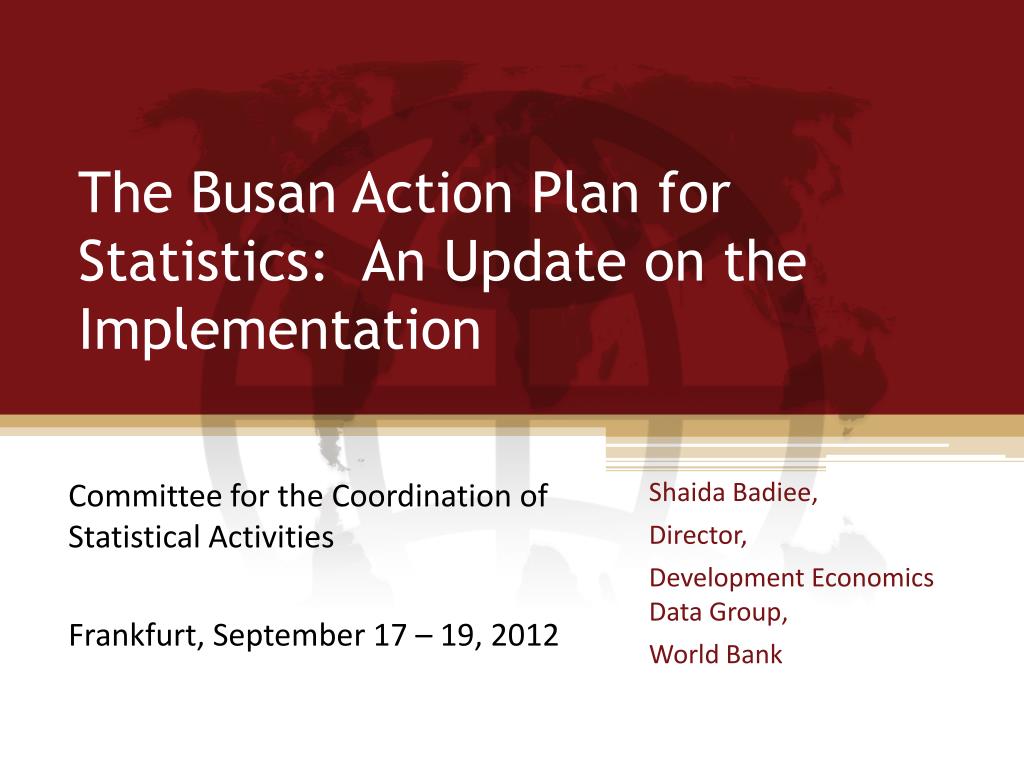 The Busan Action Plan for Statistics: An Update on the Implementation

Committee for the Coordination of Statistical Activities

Frankfurt, September 17 – 19, 2012

Shaida Badiee,

Director,

Development Economics Data Group,

World Bank